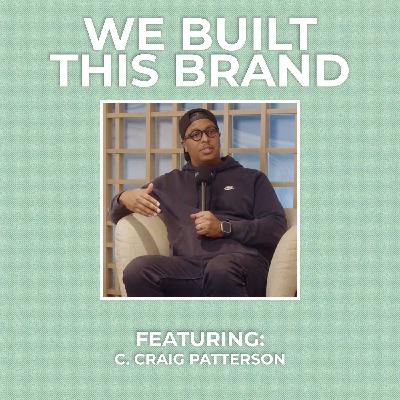 WE BUILT THIS BRAND

FEATURING:
C. CRAIG PATTERSON